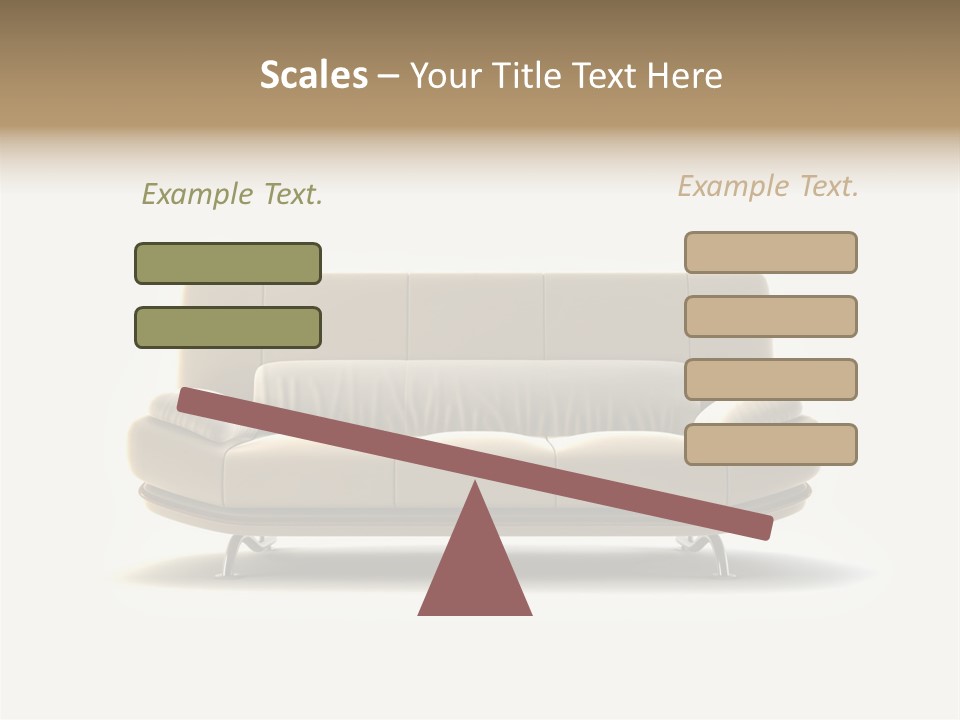 Scales – Your Title Text Here

Example Text.

Example Text.